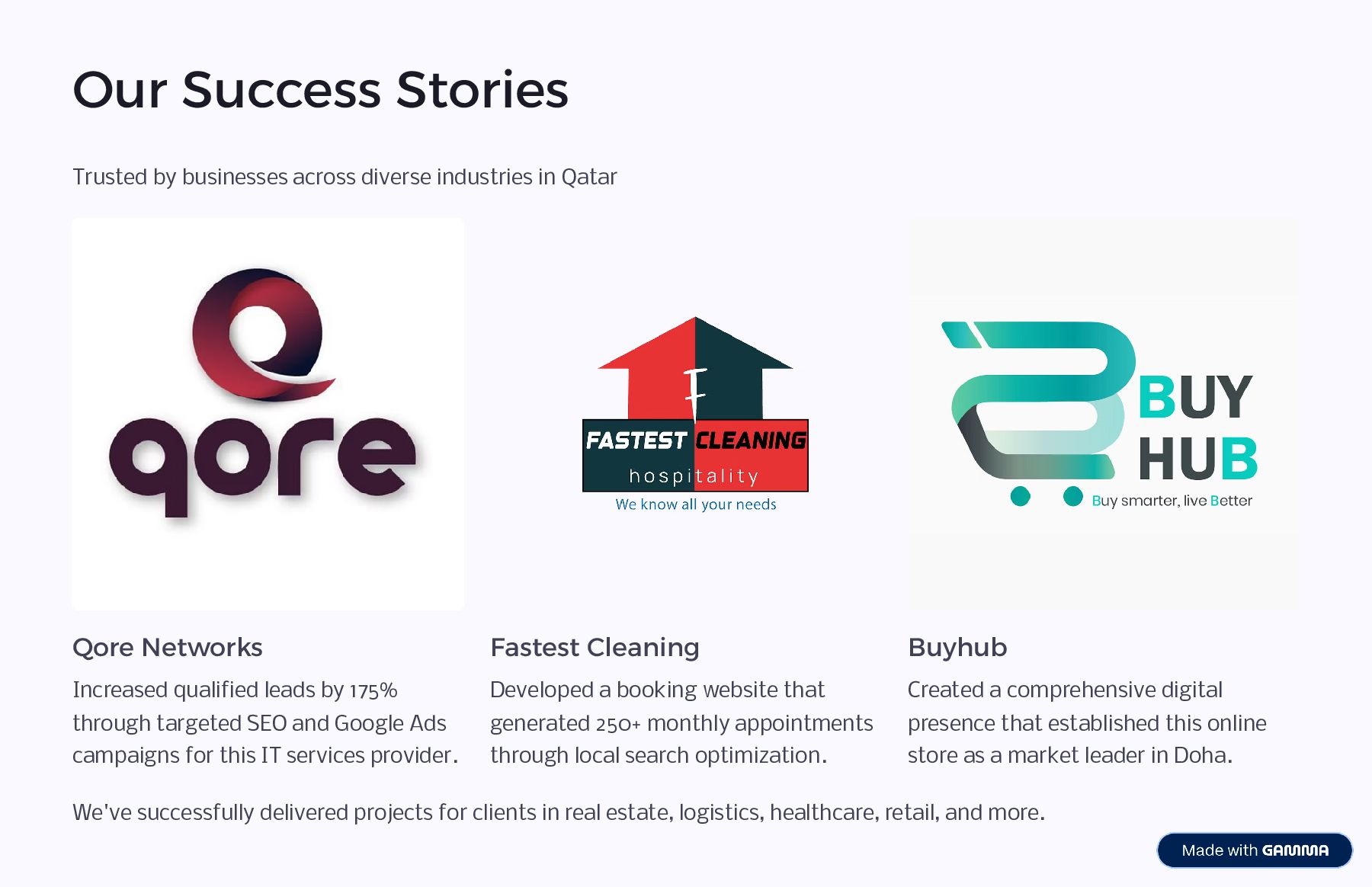 Our Success Stories

Trusted by businesses across diverse industries in Qatar

qore

F
FASTEST CLEANING
hospitality
We know all your needs

BUY
HUB
Buy smarter, live Better

Qore Networks

Increased qualified leads by 175% through targeted SEO and Google Ads campaigns for this IT services provider.

Fastest Cleaning

Developed a booking website that generated 250+ monthly appointments through local search optimization.

Buyhub

Created a comprehensive digital presence that established this online store as a market leader in Doha.

We've successfully delivered projects for clients in real estate, logistics, healthcare, retail, and more.

Made with GAMMA